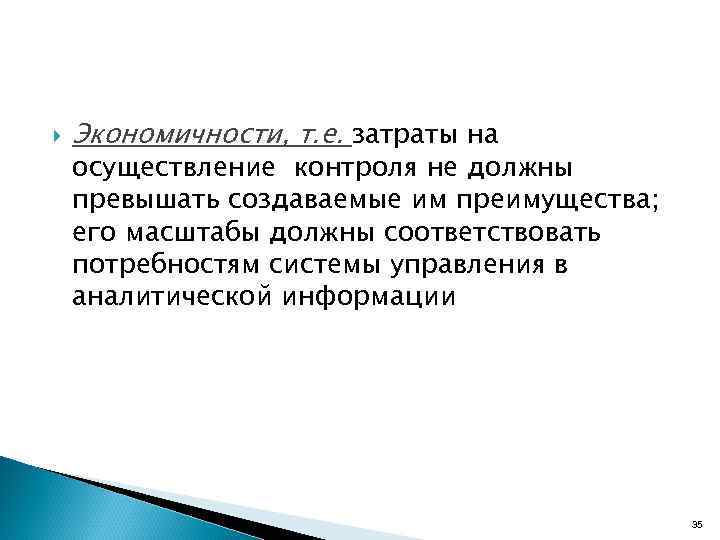 Экономичности, т.е. затраты на осуществление контроля не должны превышать создаваемые им преимущества; его масштабы должны соответствовать потребностям системы управления в аналитической информации

35